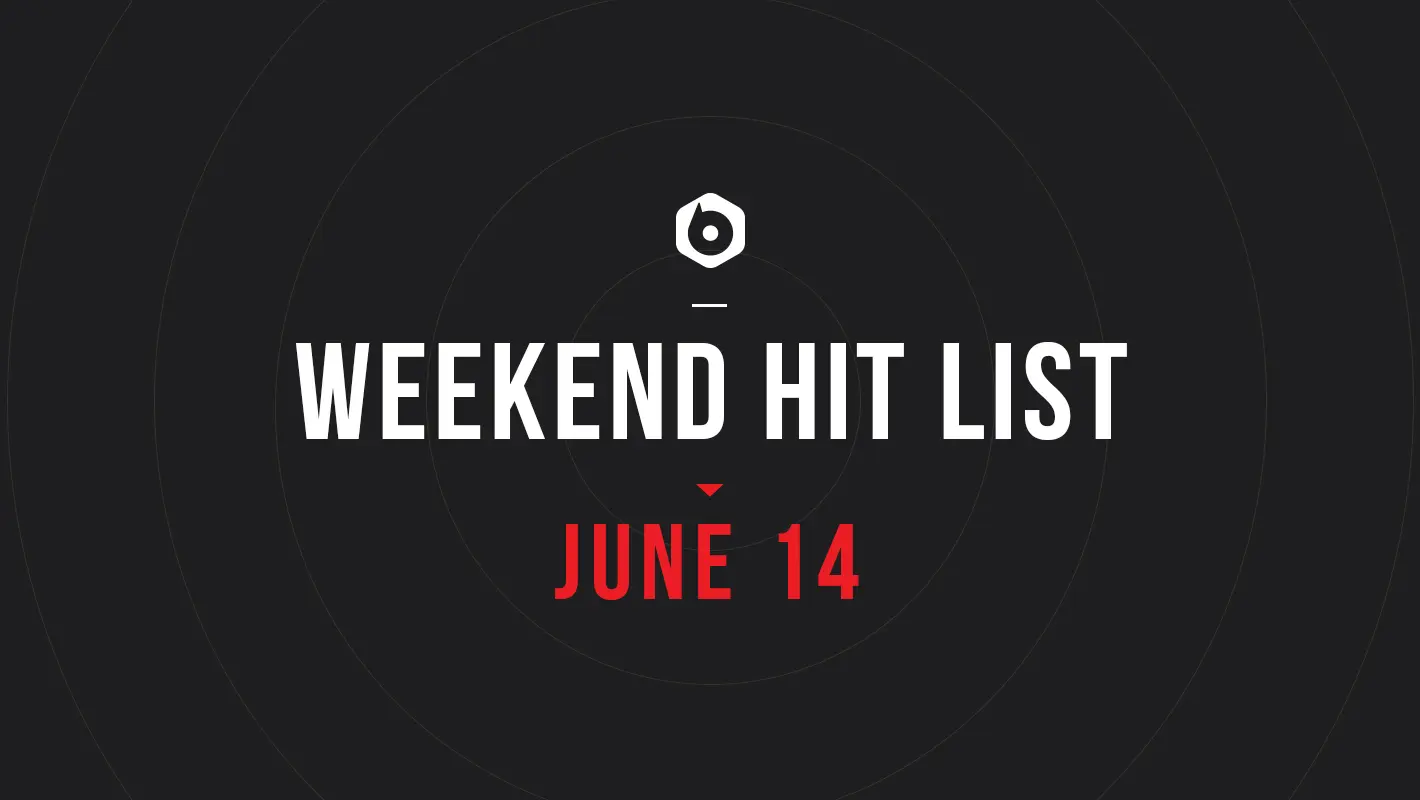 WEEKEND HIT LIST

JUNE 14